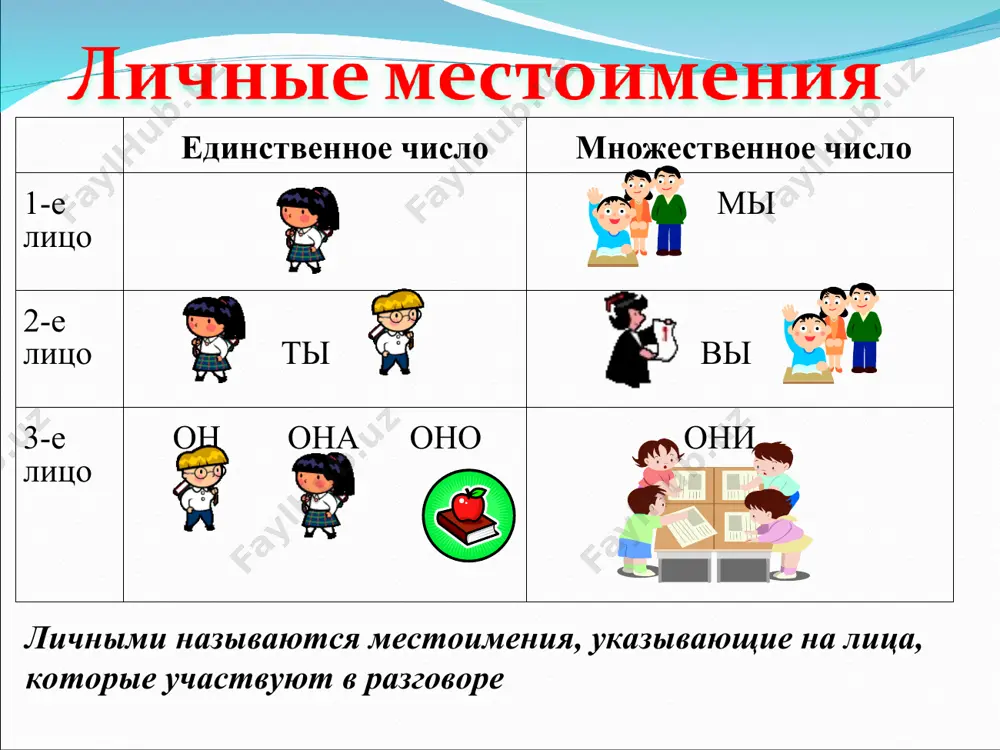 Личные местоимения

| | Единственное число | Множественное число |
|---|---|---|
| 1-е лицо | | МЫ |
| 2-е лицо | ТЫ | ВЫ |
| 3-е лицо | ОН ОНА ОНО | ОНИ |

Личными называются местоимения, указывающие на лица, которые участвуют в разговоре

FaylHub.uz